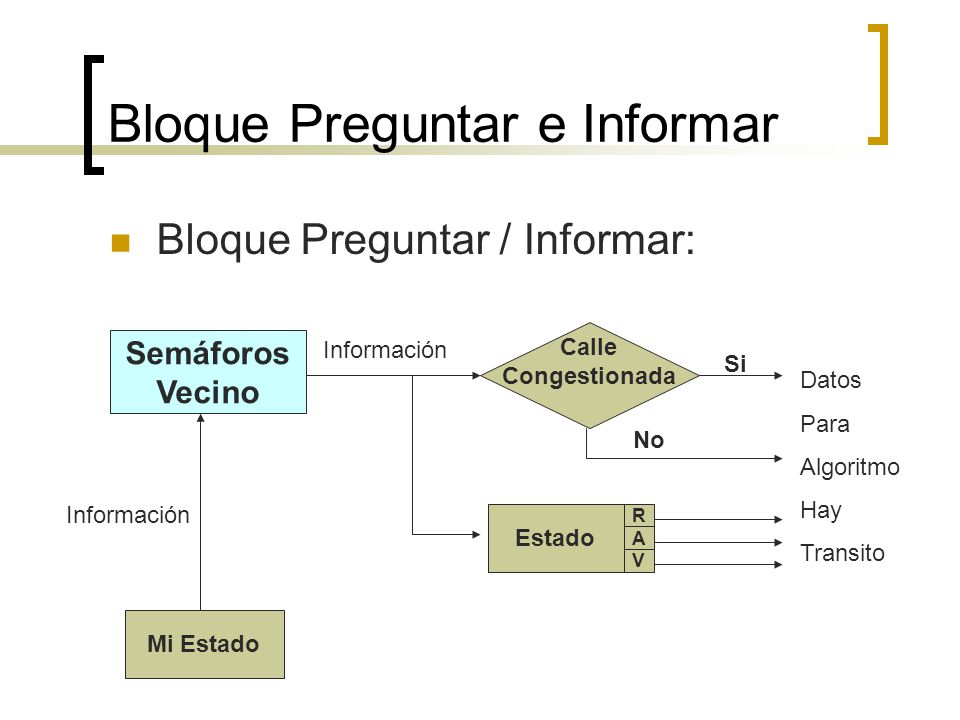 Bloque Preguntar e Informar

Bloque Preguntar / Informar:

Semáforos Vecino

Información

Calle Congestionada

Si

No

Datos

Para

Algoritmo

Hay

Transito

Información

Estado

R

A

V

Mi Estado